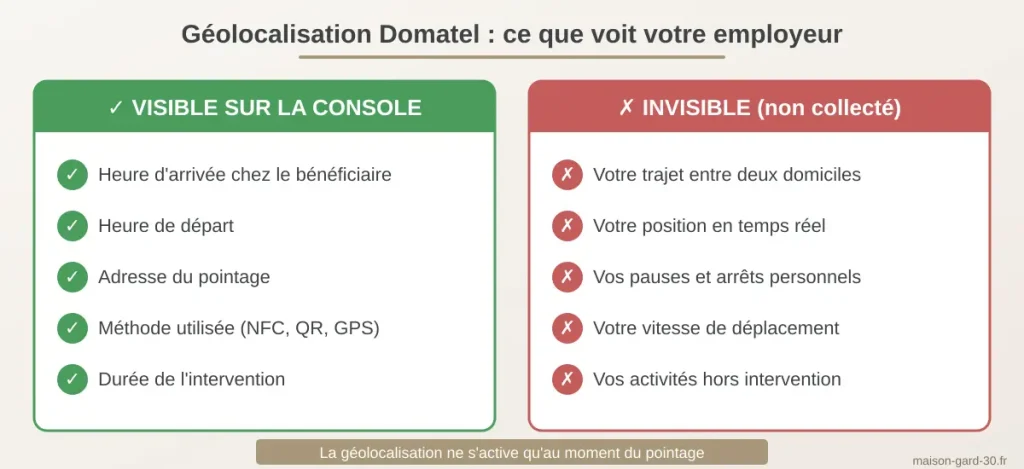 Géolocalisation Domatel : ce que voit votre employeur

✓ VISIBLE SUR LA CONSOLE

✓ Heure d'arrivée chez le bénéficiaire

✓ Heure de départ

✓ Adresse du pointage

✓ Méthode utilisée (NFC, QR, GPS)

✓ Durée de l'intervention

✗ INVISIBLE (non collecté)

✗ Votre trajet entre deux domiciles

✗ Votre position en temps réel

✗ Vos pauses et arrêts personnels

✗ Votre vitesse de déplacement

✗ Vos activités hors intervention

La géolocalisation ne s'active qu'au moment du pointage

maison-gard-30.fr